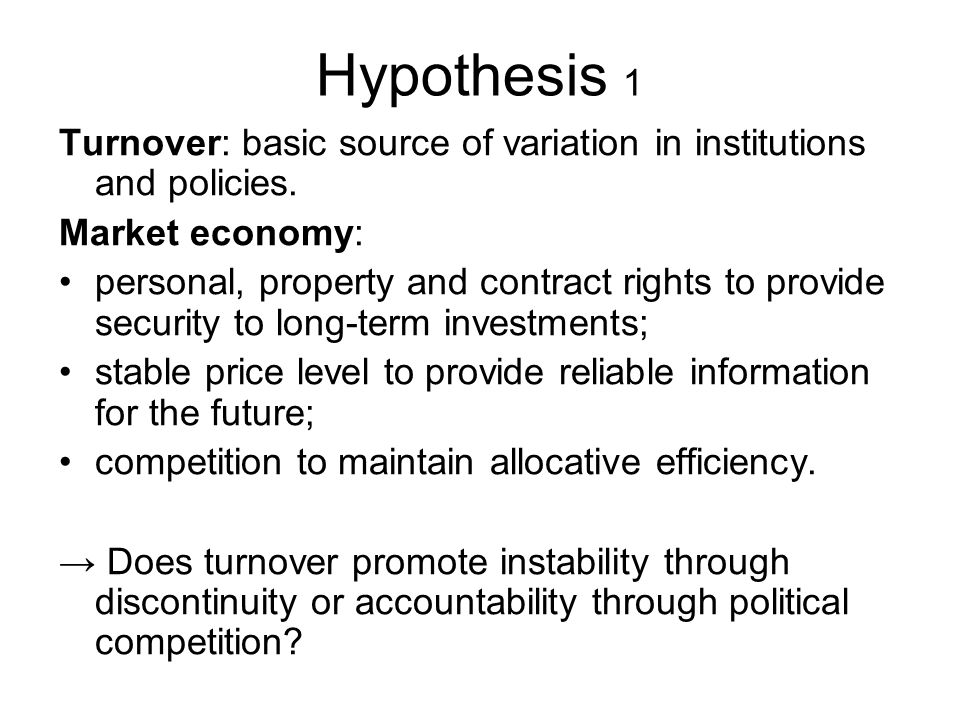 Hypothesis 1

Turnover: basic source of variation in institutions and policies.

Market economy:

• personal, property and contract rights to provide security to long-term investments;
• stable price level to provide reliable information for the future;
• competition to maintain allocative efficiency.

→ Does turnover promote instability through discontinuity or accountability through political competition?